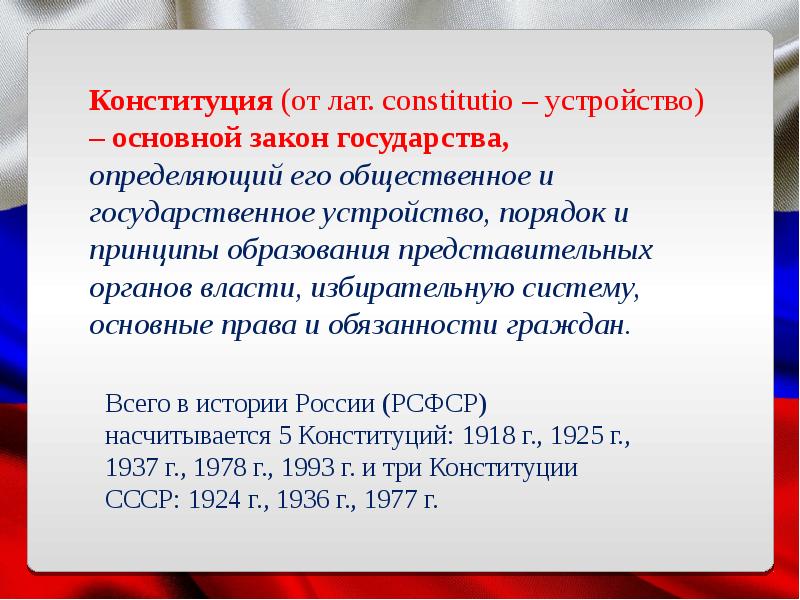 Конституция (от лат. constitutio – устройство) – основной закон государства, определяющий его общественное и государственное устройство, порядок и принципы образования представительных органов власти, избирательную систему, основные права и обязанности граждан.

Всего в истории России (РСФСР) насчитывается 5 Конституций: 1918 г., 1925 г., 1937 г., 1978 г., 1993 г. и три Конституции СССР: 1924 г., 1936 г., 1977 г.